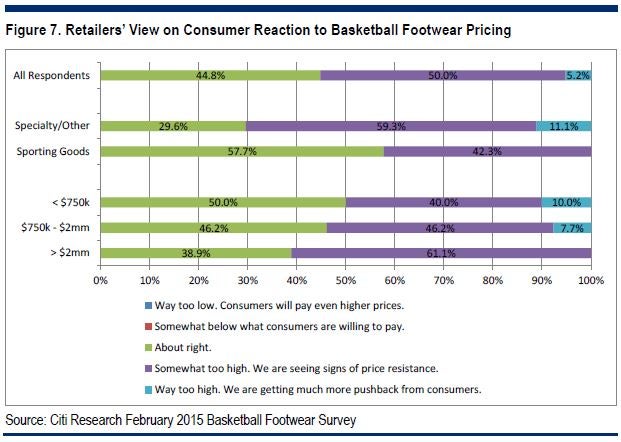 Figure 7. Retailers' View on Consumer Reaction to Basketball Footwear Pricing

All Respondents 44.8% 50.0% 5.2%

Specialty/Other 29.6% 59.3% 11.1%

Sporting Goods 57.7% 42.3%

< \$750k 50.0% 40.0% 10.0%

\$750k - \$2mm 46.2% 46.2% 7.7%

> \$2mm 38.9% 61.1%

0% 10% 20% 30% 40% 50% 60% 70% 80% 90% 100%

Way too low. Consumers will pay even higher prices.

Somewhat below what consumers are willing to pay.

About right.

Somewhat too high. We are seeing signs of price resistance.

Way too high. We are getting much more pushback from consumers.

Source: Citi Research February 2015 Basketball Footwear Survey